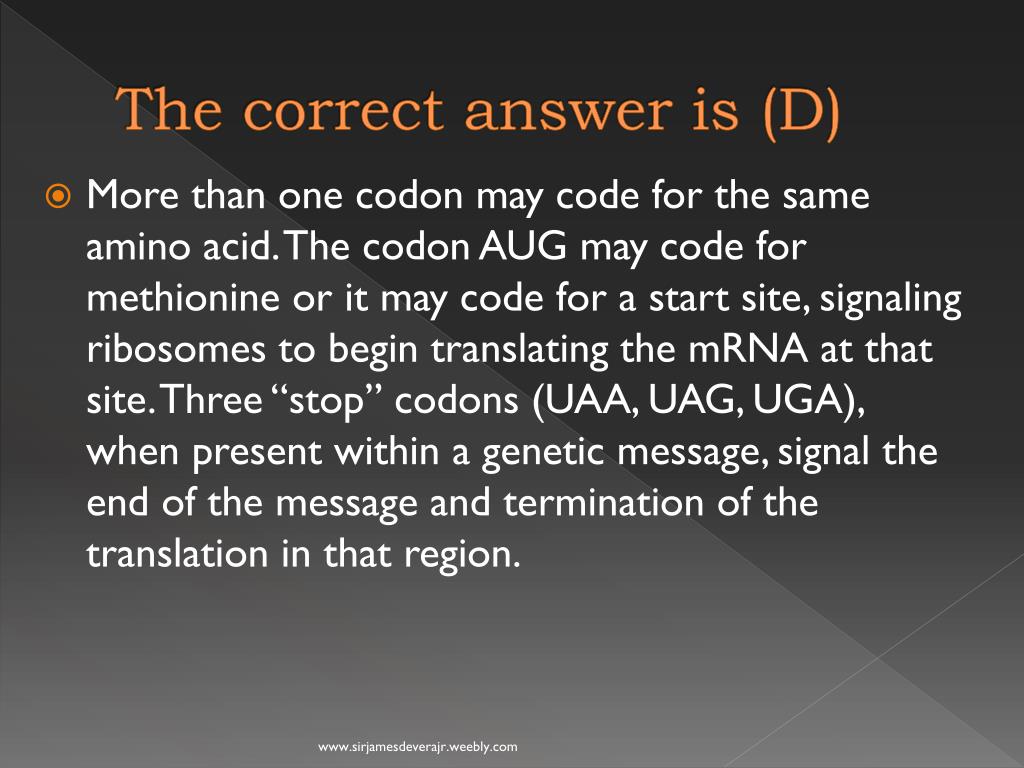 The correct answer is (D)

More than one codon may code for the same amino acid. The codon AUG may code for methionine or it may code for a start site, signaling ribosomes to begin translating the mRNA at that site. Three “stop” codons (UAA, UAG, UGA), when present within a genetic message, signal the end of the message and termination of the translation in that region.

www.sirjamesdeverajr.weebly.com